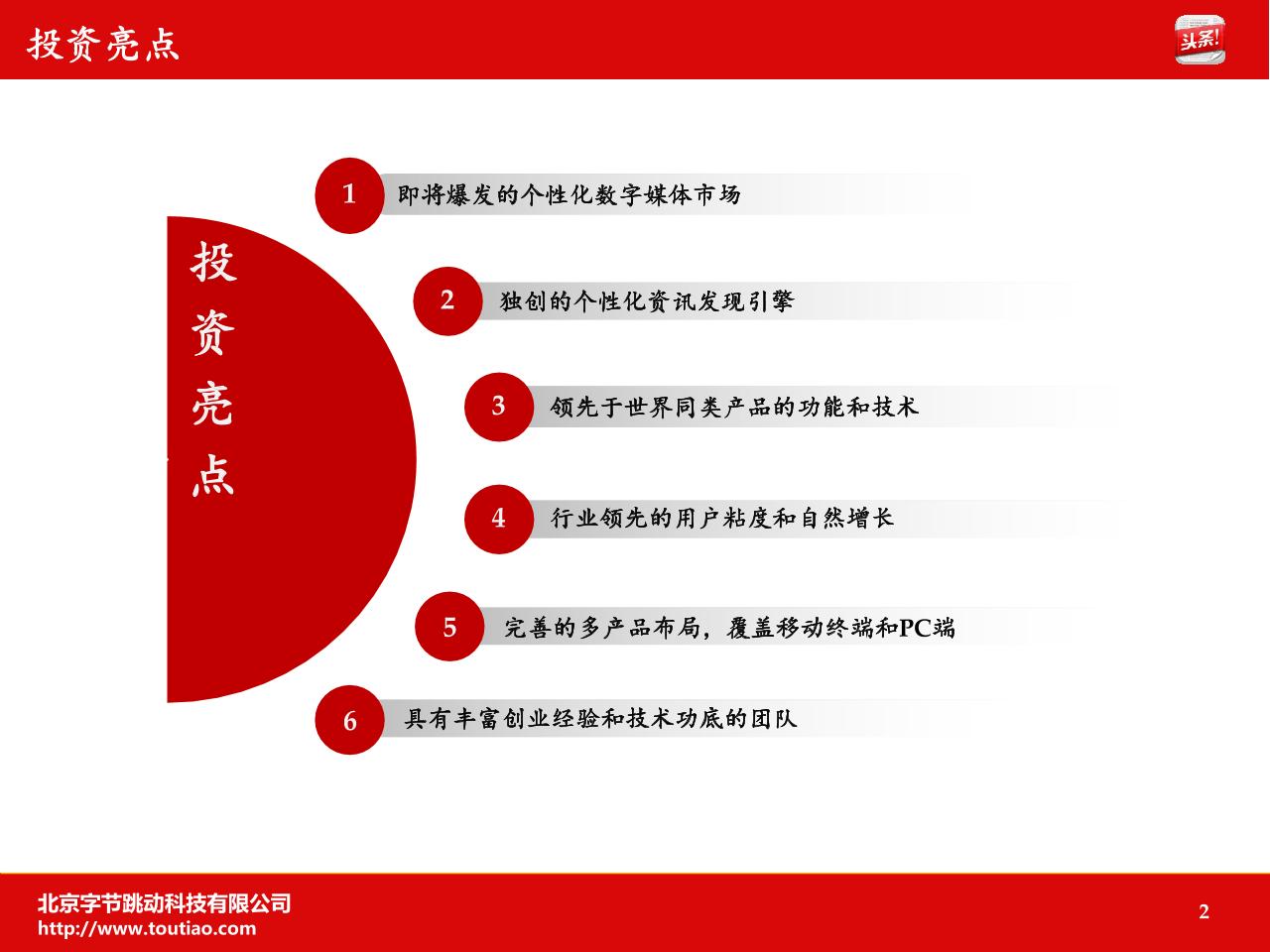 投资亮点

头条!

投资亮点

1 即将爆发的个性化数字媒体市场

2 独创的个性化资讯发现引擎

3 领先于世界同类产品的功能和技术

4 行业领先的用户粘度和自然增长

5 完善的多产品布局，覆盖移动终端和PC端

6 具有丰富创业经验和技术功底的团队

北京字节跳动科技有限公司
http://www.toutiao.com

2